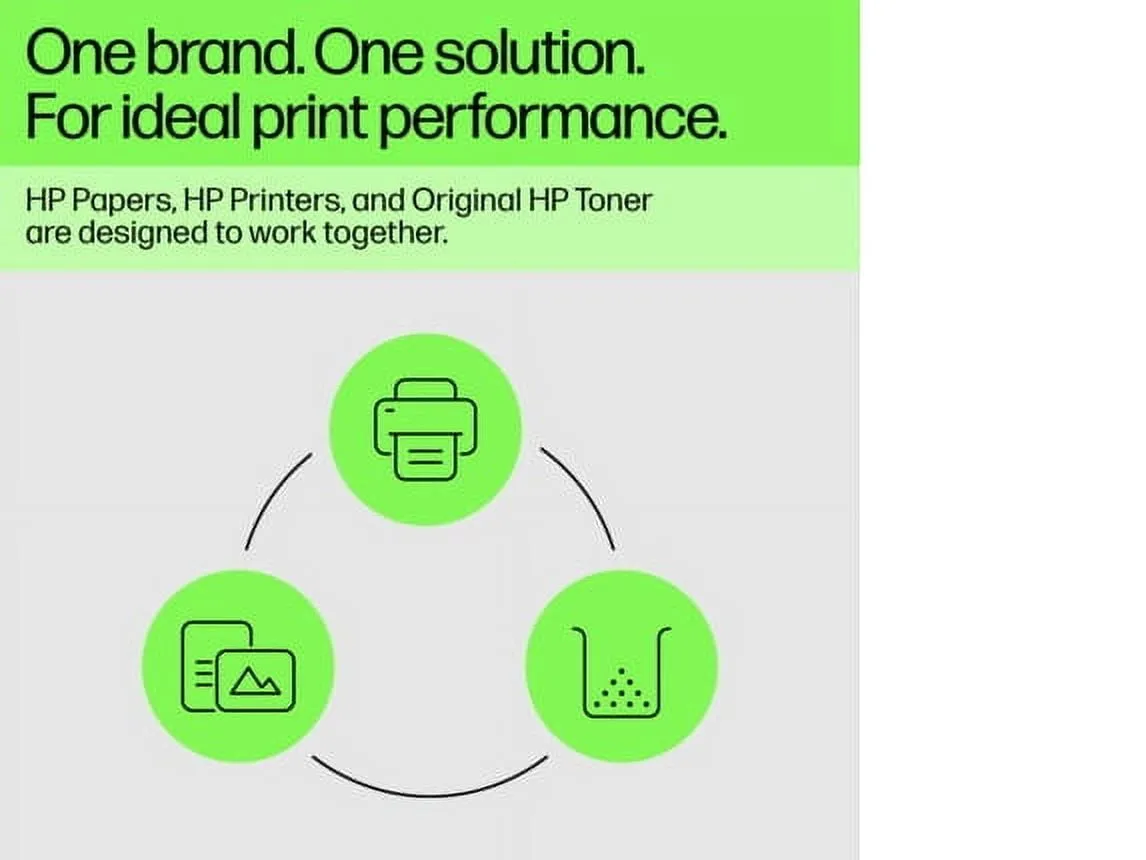 One brand. One solution.
For ideal print performance.

HP Papers, HP Printers, and Original HP Toner are designed to work together.